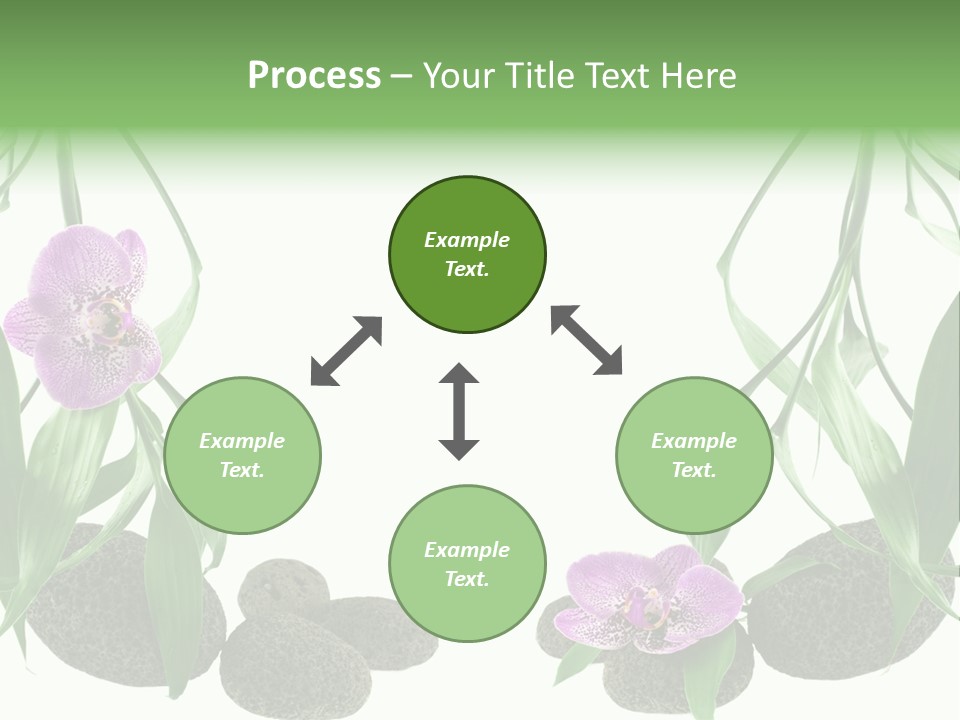 Process – Your Title Text Here

Example Text.

Example Text.

Example Text.

Example Text.